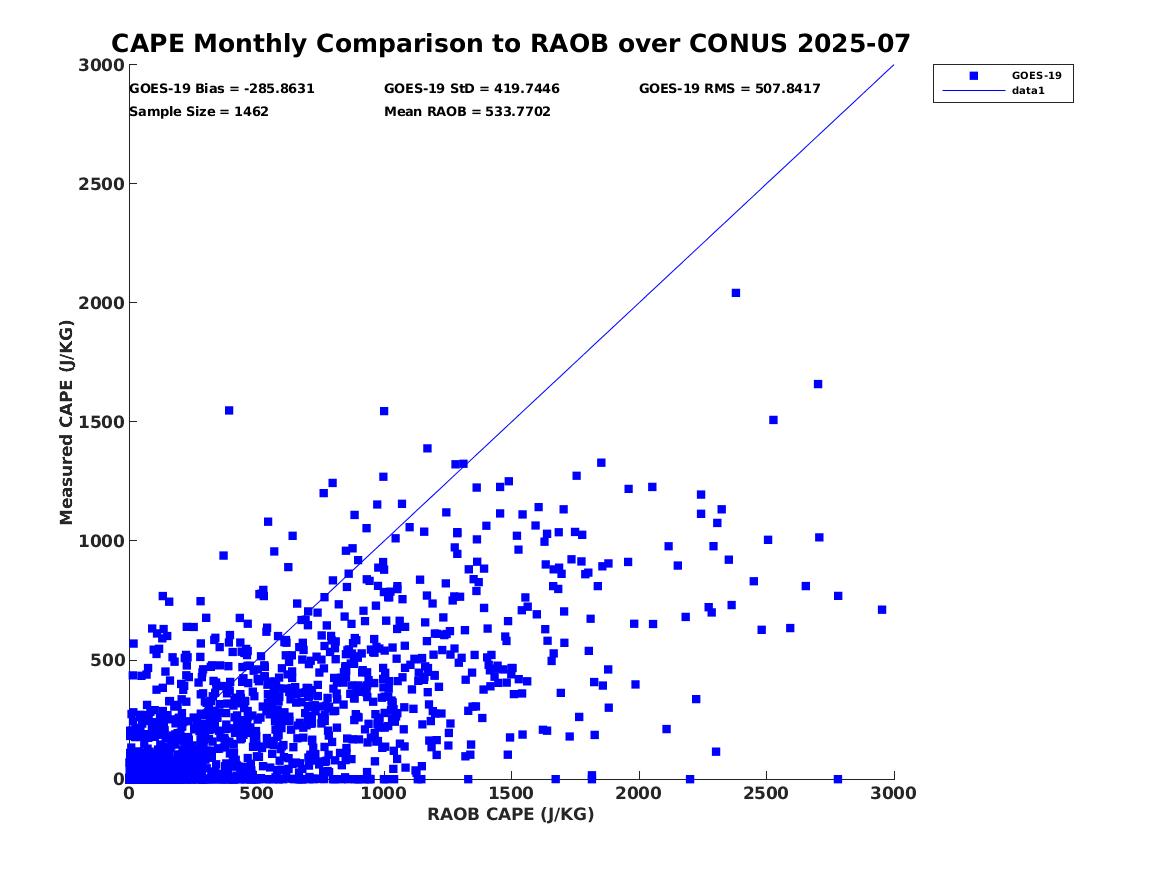 CAPE Monthly Comparison to RAOB over CONUS 2025-07

GOES-19 Bias = -285.8631
GOES-19 StD = 419.7446
GOES-19 RMS = 507.8417
Sample Size = 1462
Mean RAOB = 533.7702

GOES-19
data1

Measured CAPE (J/KG)

3000
2500
2000
1500
1000
500
0

0
500
1000
1500
2000
2500
3000

RAOB CAPE (J/KG)